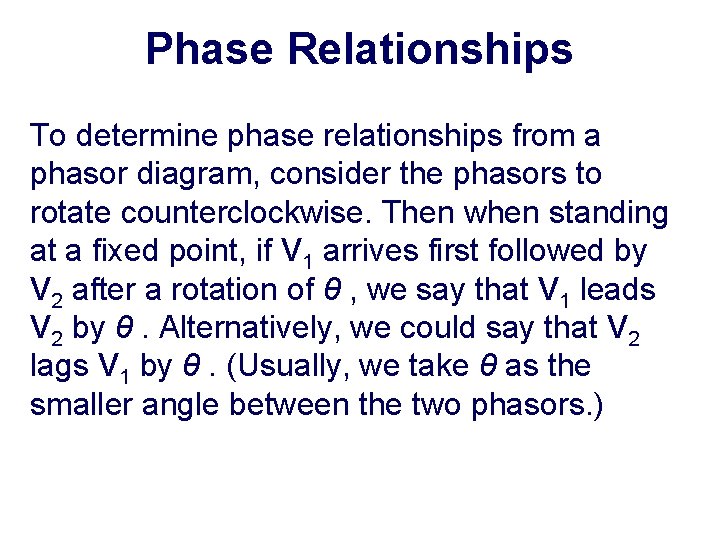 Phase Relationships

To determine phase relationships from a phasor diagram, consider the phasors to rotate counterclockwise. Then when standing at a fixed point, if $V_1$ arrives first followed by $V_2$ after a rotation of $\theta$ , we say that $V_1$ leads $V_2$ by $\theta$ . Alternatively, we could say that $V_2$ lags $V_1$ by $\theta$ . (Usually, we take $\theta$ as the smaller angle between the two phasors.)